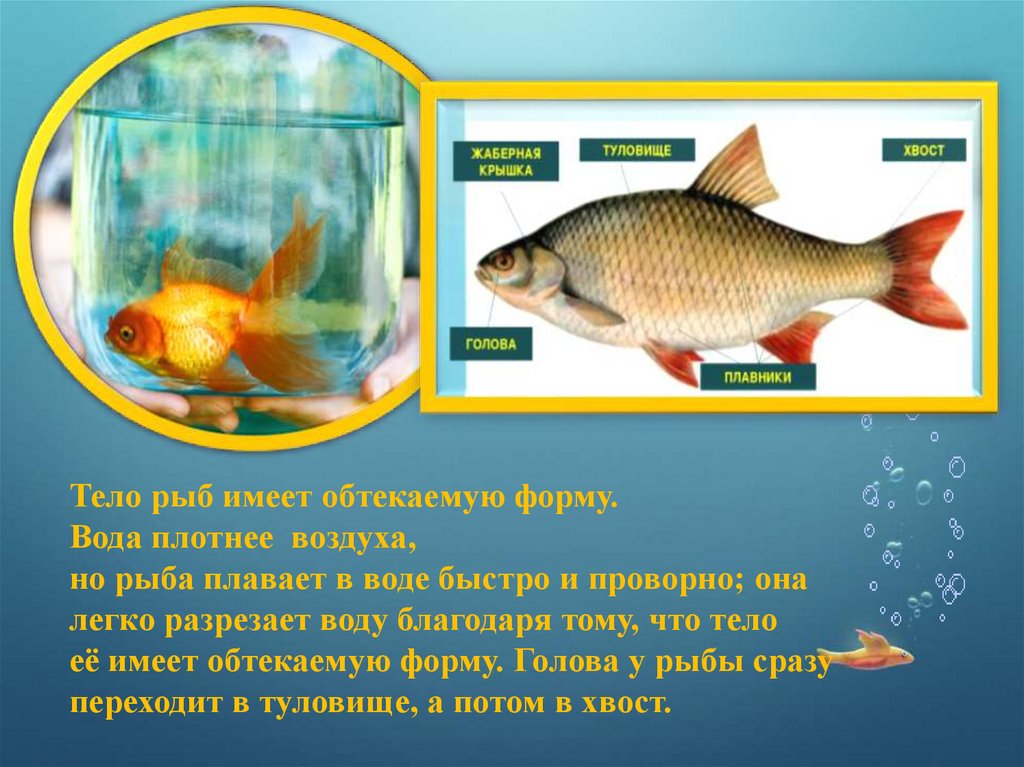 ЖАБЕРНАЯ КРЫШКА

ТУЛОВИЩЕ

ХВОСТ

ГОЛОВА

ПЛАВНИКИ

Тело рыб имеет обтекаемую форму.
Вода плотнее воздуха,
но рыба плавает в воде быстро и проворно; она легко разрезает воду благодаря тому, что тело её имеет обтекаемую форму. Голова у рыбы сразу переходит в туловище, а потом в хвост.